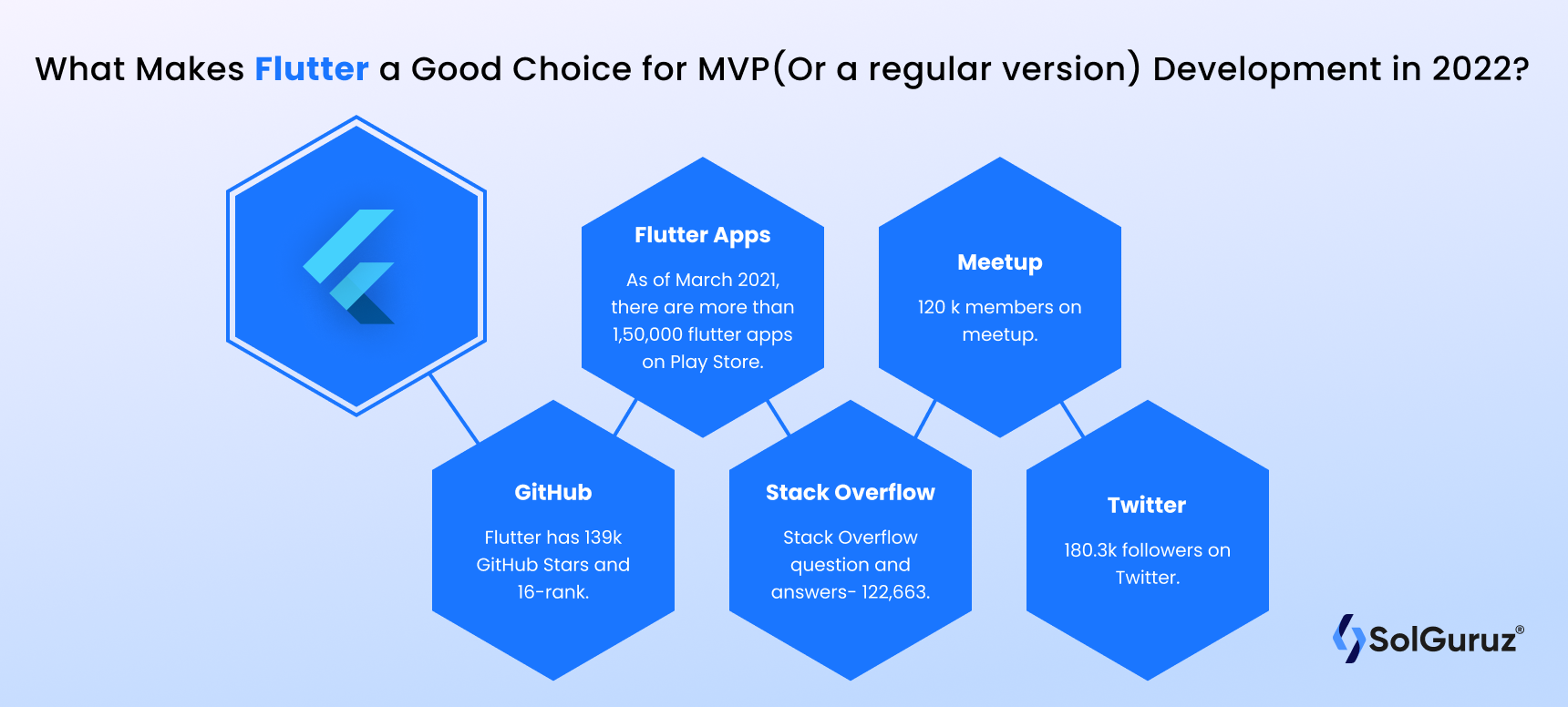 What Makes Flutter a Good Choice for MVP(Or a regular version) Development in 2022?

Flutter Apps

As of March 2021, there are more than 1,50,000 flutter apps on Play Store.

Meetup

120 k members on meetup.

GitHub

Flutter has 139k GitHub Stars and 16-rank.

Stack Overflow

Stack Overflow question and answers- 122,663.

Twitter

180.3k followers on Twitter.

SolGuruz®